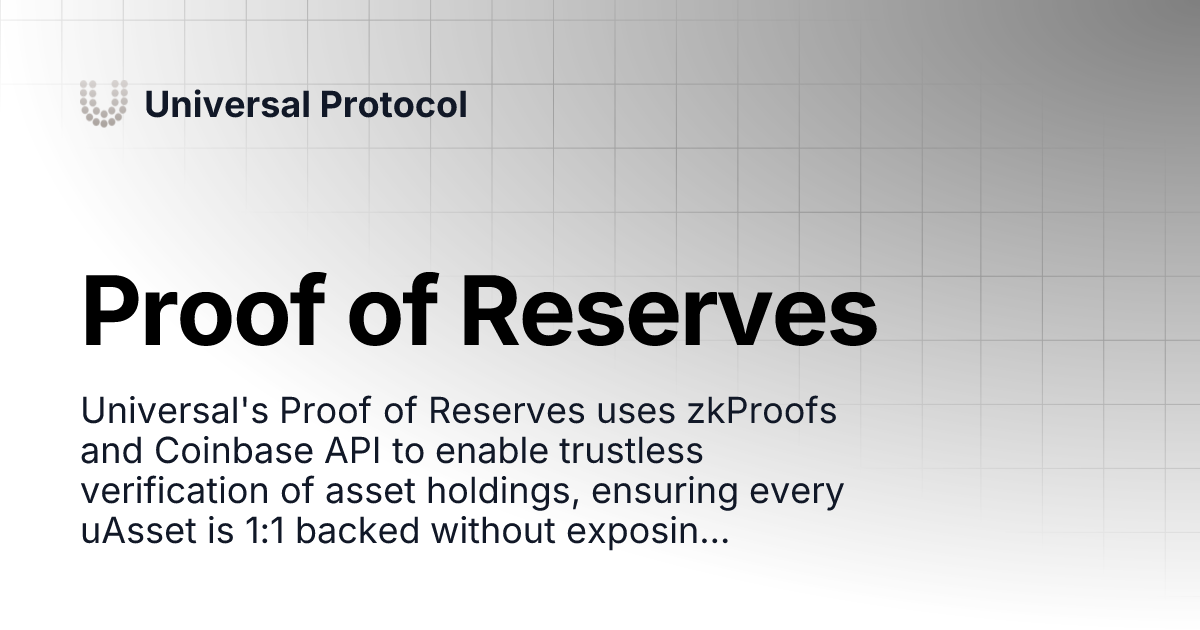 Universal Protocol

Proof of Reserves

Universal's Proof of Reserves uses zkProofs and Coinbase API to enable trustless verification of asset holdings, ensuring every uAsset is 1:1 backed without exposin...